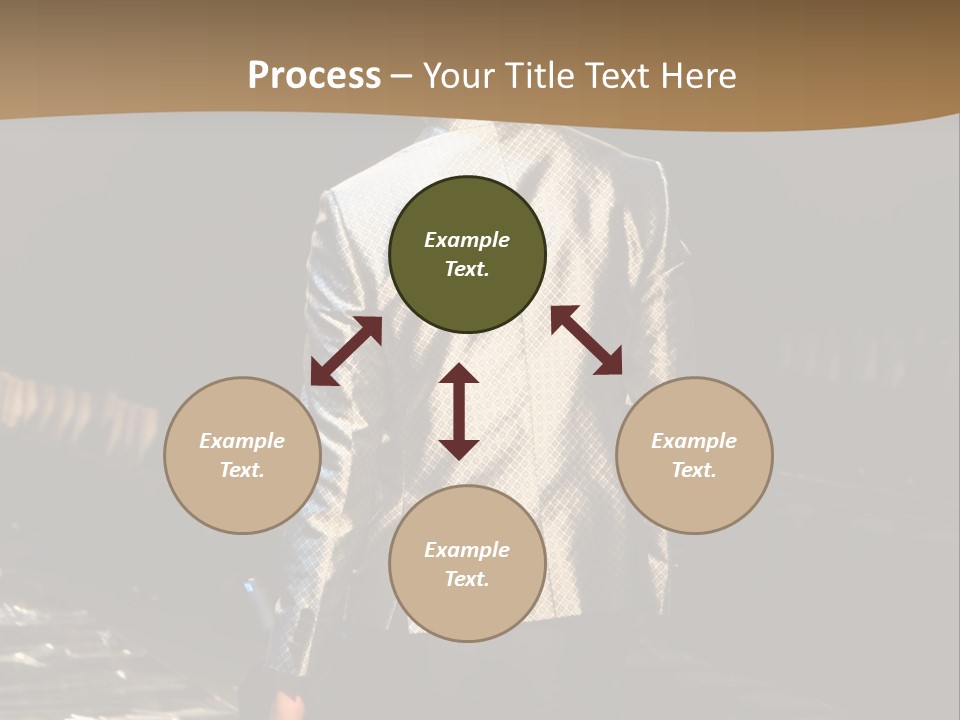 Process – Your Title Text Here

Example Text.

Example Text.

Example Text.

Example Text.